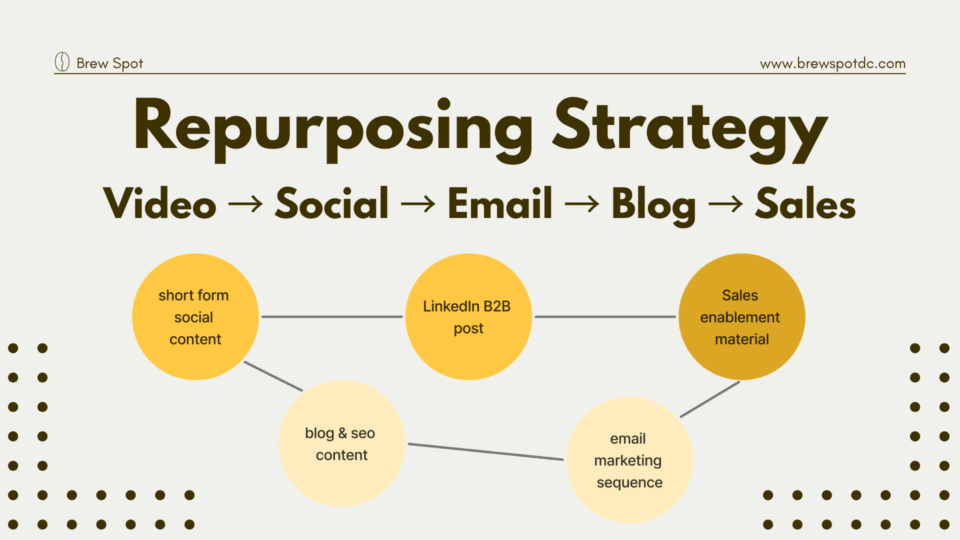 Brew Spot

www.brewspotdc.com

Repurposing Strategy

Video → Social → Email → Blog → Sales

short form social content

LinkedIn B2B post

Sales enablement material

blog & seo content

email marketing sequence